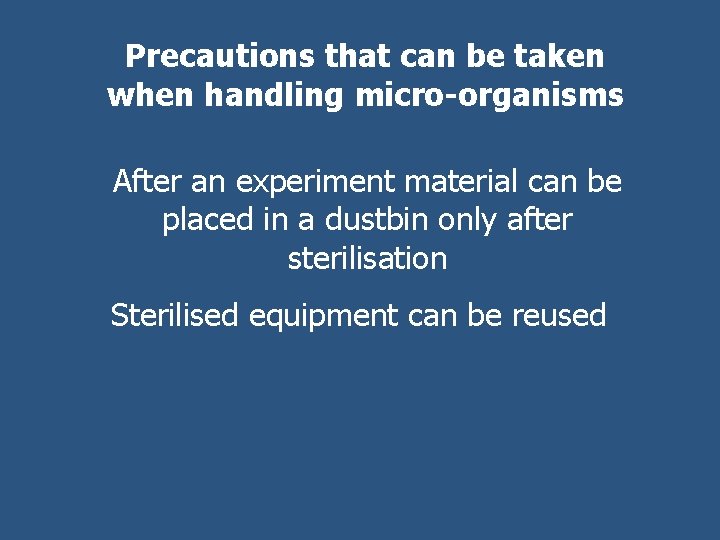 Precautions that can be taken when handling micro-organisms

After an experiment material can be placed in a dustbin only after sterilisation

Sterilised equipment can be reused